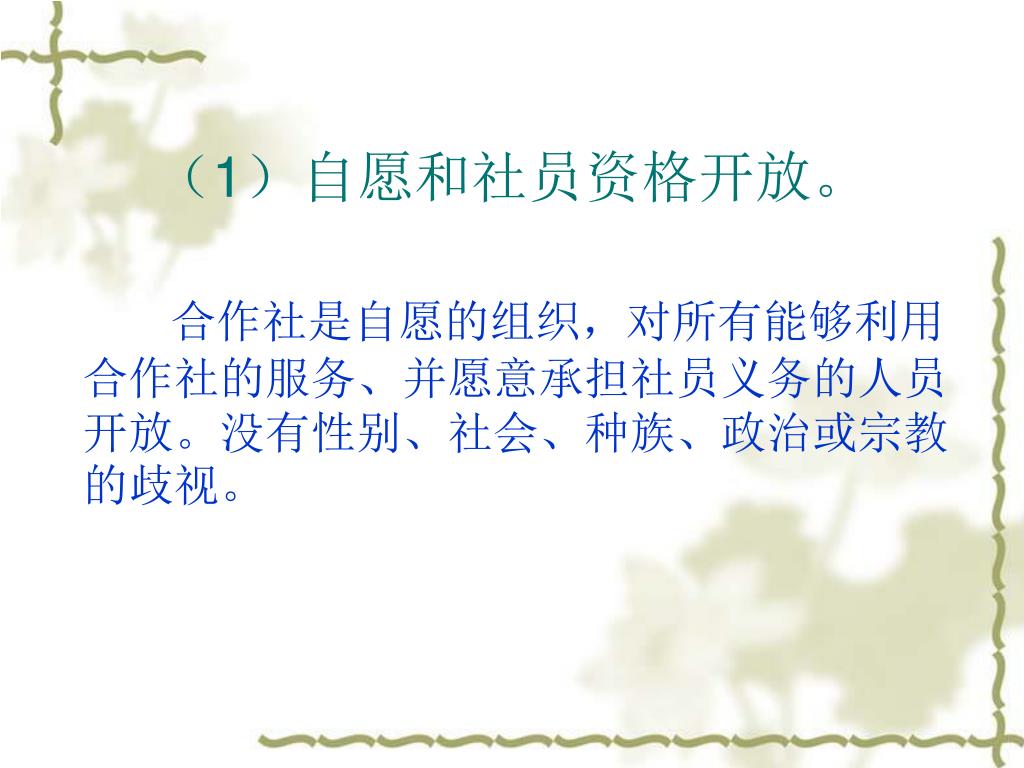 （1）自愿和社员资格开放。

合作社是自愿的组织，对所有能够利用合作社的服务、并愿意承担社员义务的人员开放。没有性别、社会、种族、政治或宗教的歧视。